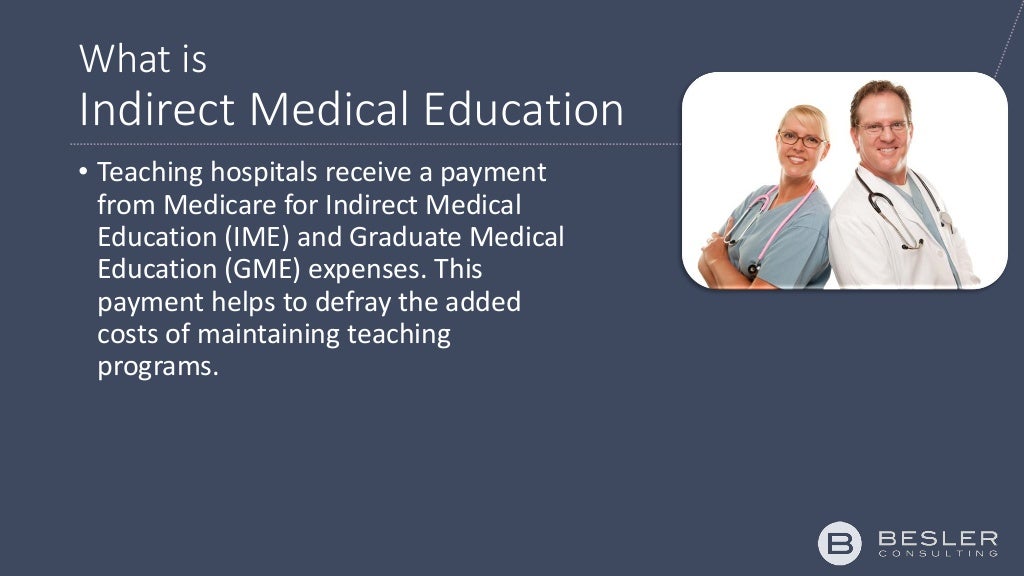 What is
Indirect Medical Education

• Teaching hospitals receive a payment from Medicare for Indirect Medical Education (IME) and Graduate Medical Education (GME) expenses. This payment helps to defray the added costs of maintaining teaching programs.

B BESLER CONSULTING